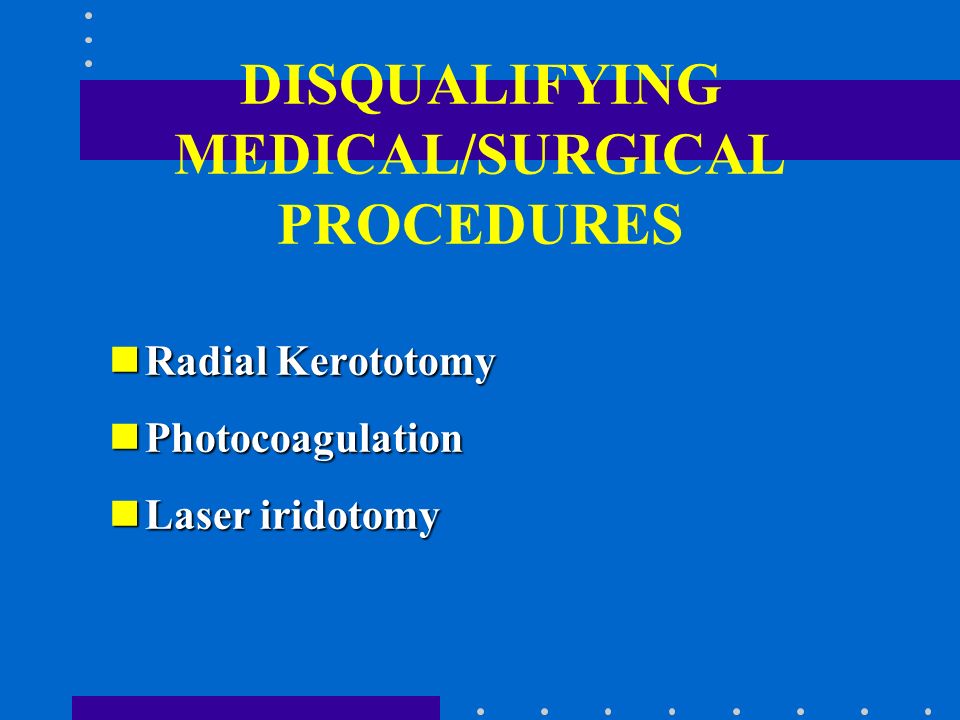 DISQUALIFYING MEDICAL/SURGICAL PROCEDURES

Radial Kerototomy

Photocoagulation

Laser iridotomy